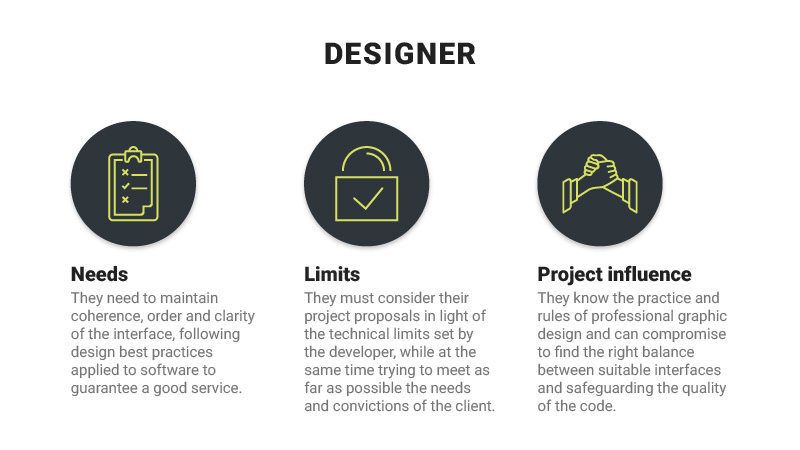 DESIGNER

Needs
They need to maintain coherence, order and clarity of the interface, following design best practices applied to software to guarantee a good service.

Limits
They must consider their project proposals in light of the technical limits set by the developer, while at the same time trying to meet as far as possible the needs and convictions of the client.

Project influence
They know the practice and rules of professional graphic design and can compromise to find the right balance between suitable interfaces and safeguarding the quality of the code.